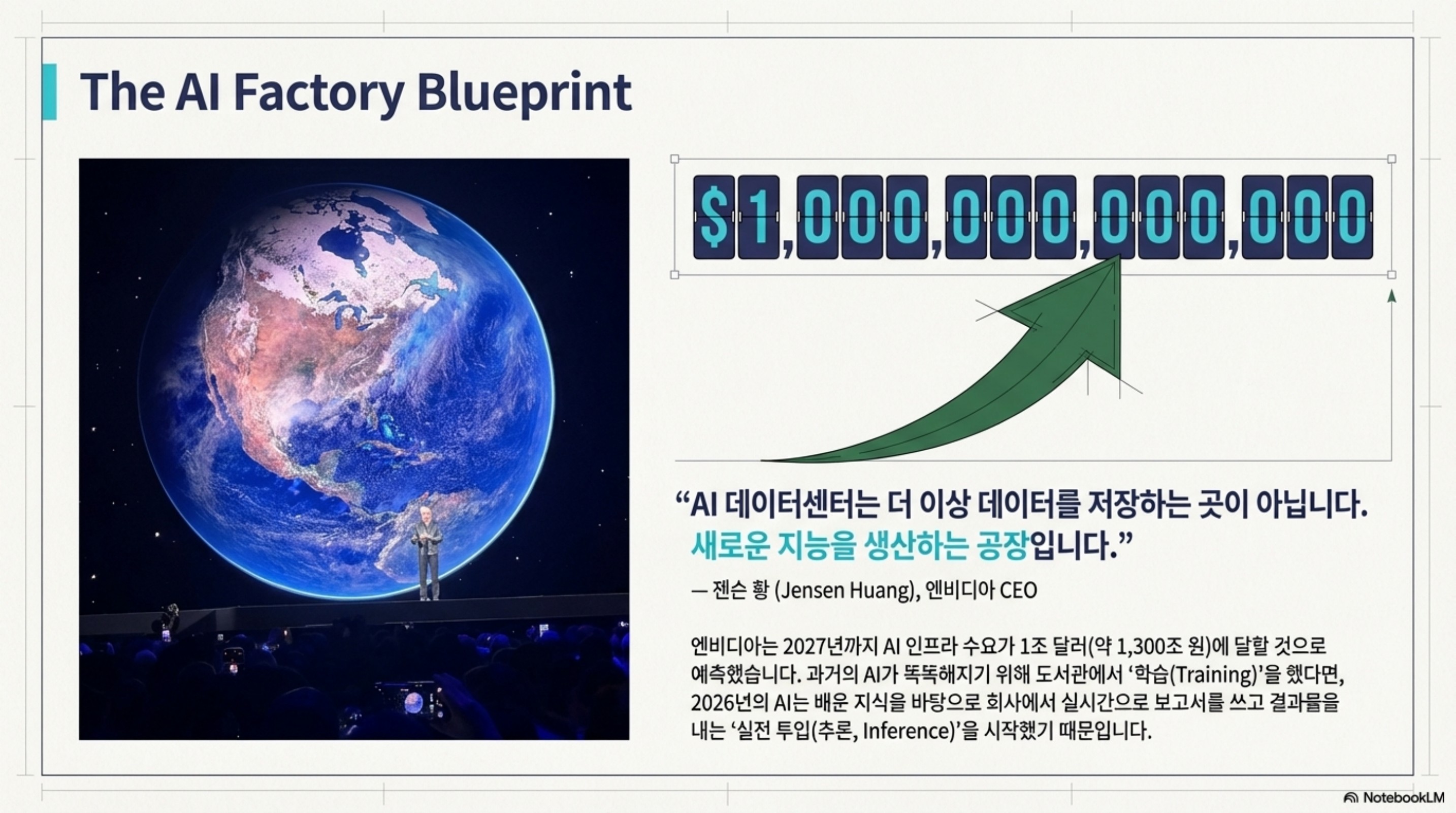 The AI Factory Blueprint

$1,000,000,000,000

“AI 데이터센터는 더 이상 데이터를 저장하는 곳이 아닙니다. 새로운 지능을 생산하는 공장입니다.”

— 젠슨 황 (Jensen Huang), 엔비디아 CEO

엔비디아는 2027년까지 AI 인프라 수요가 1조 달러(약 1,300조 원)에 달할 것으로 예측했습니다. 과거의 AI가 똑똑해지기 위해 도서관에서 ‘학습(Training)’을 했다면, 2026년의 AI는 배운 지식을 바탕으로 회사에서 실시간으로 보고서를 쓰고 결과물을 내는 ‘실전 투입(추론, Inference)’을 시작했기 때문입니다.

NotebookLM